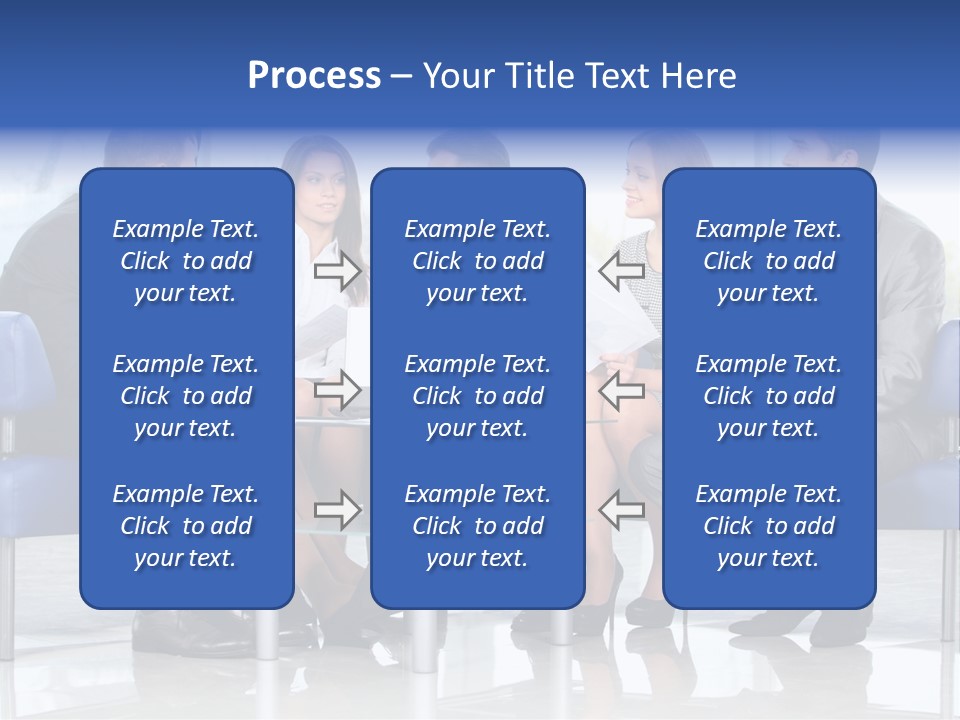 Process – Your Title Text Here

Example Text. Click to add your text.

Example Text. Click to add your text.

Example Text. Click to add your text.

Example Text. Click to add your text.

Example Text. Click to add your text.

Example Text. Click to add your text.

Example Text. Click to add your text.

Example Text. Click to add your text.

Example Text. Click to add your text.